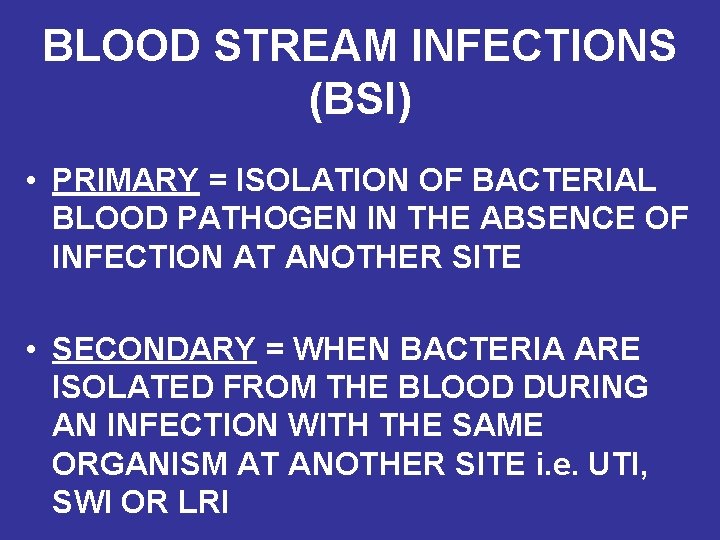 BLOOD STREAM INFECTIONS (BSI)

• PRIMARY = ISOLATION OF BACTERIAL BLOOD PATHOGEN IN THE ABSENCE OF INFECTION AT ANOTHER SITE

• SECONDARY = WHEN BACTERIA ARE ISOLATED FROM THE BLOOD DURING AN INFECTION WITH THE SAME ORGANISM AT ANOTHER SITE i.e. UTI, SWI OR LRI